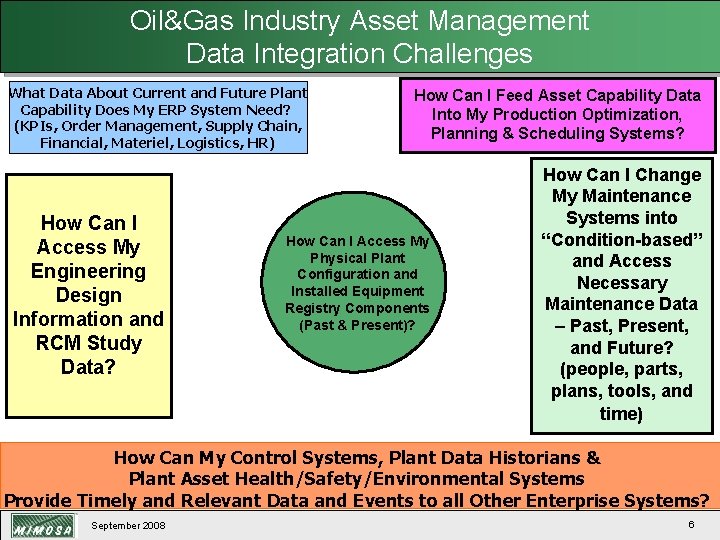 Oil&Gas Industry Asset Management
Data Integration Challenges

What Data About Current and Future Plant Capability Does My ERP System Need? (KPIs, Order Management, Supply Chain, Financial, Materiel, Logistics, HR)

How Can I Feed Asset Capability Data Into My Production Optimization, Planning & Scheduling Systems?

How Can I Access My Engineering Design Information and RCM Study Data?

How Can I Access My Physical Plant Configuration and Installed Equipment Registry Components (Past & Present)?

How Can I Change My Maintenance Systems into "Condition-based" and Access Necessary Maintenance Data – Past, Present, and Future? (people, parts, plans, tools, and time)

How Can My Control Systems, Plant Data Historians & Plant Asset Health/Safety/Environmental Systems Provide Timely and Relevant Data and Events to all Other Enterprise Systems?

MIMOSA

September 2008

6